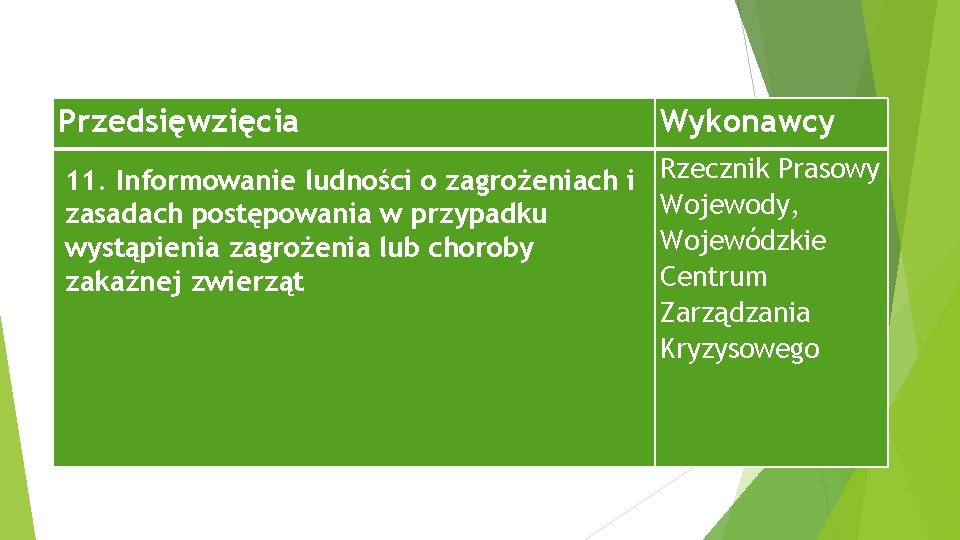 | Przedsięwzięcia | Wykonawcy |
|---|---|
| 11. Informowanie ludności o zagrożeniach i zasadach postępowania w przypadku wystąpienia zagrożenia lub choroby zakaźnej zwierząt | Rzecznik Prasowy Wojewody, Wojewódzkie Centrum Zarządzania Kryzysowego |